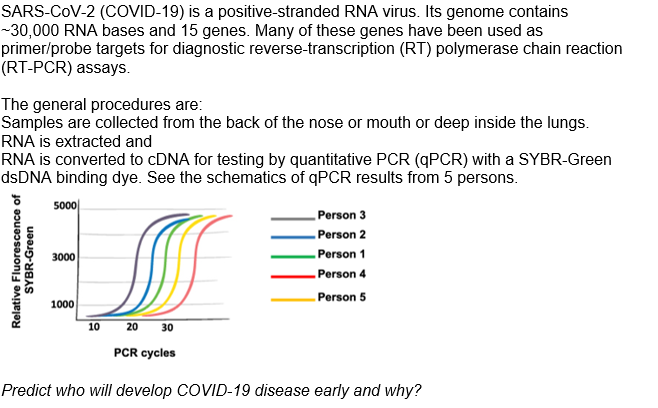 SARS-CoV-2 (COVID-19) is a positive-stranded RNA virus. Its genome contains ~30,000 RNA bases and 15 genes. Many of these genes have been used as primer/probe targets for diagnostic reverse-transcription (RT) polymerase chain reaction (RT-PCR) assays.

The general procedures are:
Samples are collected from the back of the nose or mouth or deep inside the lungs.
RNA is extracted and
RNA is converted to cDNA for testing by quantitative PCR (qPCR) with a SYBR-Green dsDNA binding dye. See the schematics of qPCR results from 5 persons.

Relative Fluorescence of SYBR-Green
5000
3000
1000
10
20
30
PCR cycles

Person 3
Person 2
Person 1
Person 4
Person 5

Predict who will develop COVID-19 disease early and why?